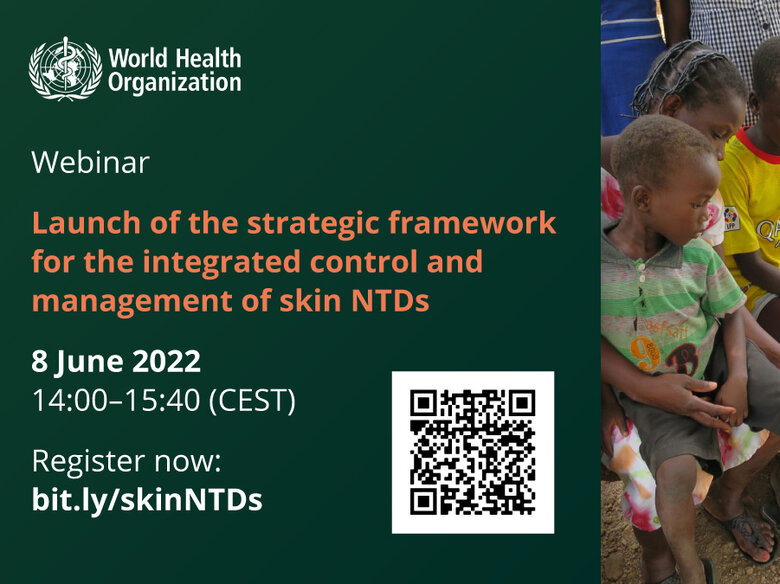 World Health Organization

Webinar

Launch of the strategic framework for the integrated control and management of skin NTDs

8 June 2022
14:00–15:40 (CEST)

Register now:
bit.ly/skinNTDs